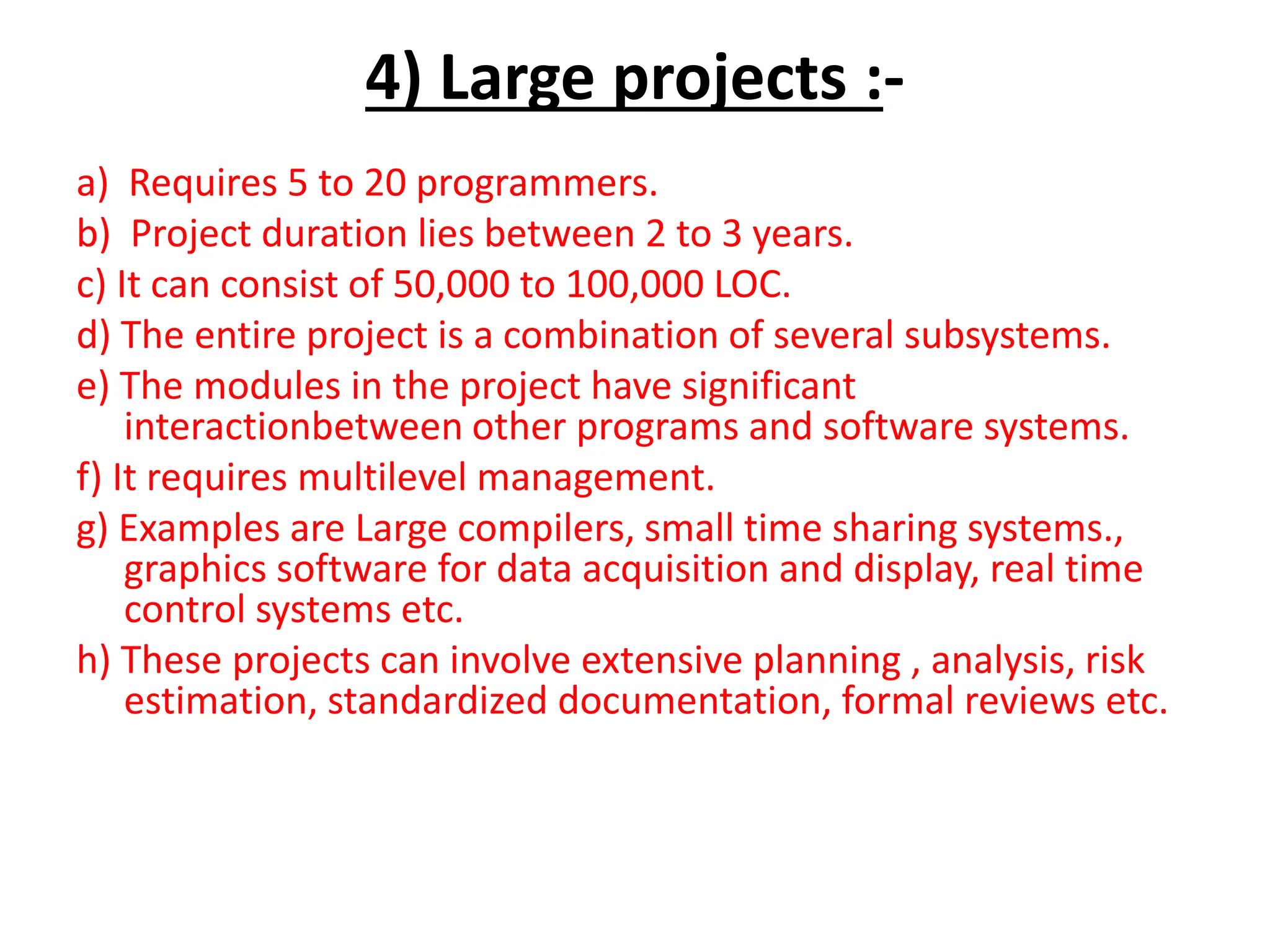 4) Large projects :-

a) Requires 5 to 20 programmers.
b) Project duration lies between 2 to 3 years.
c) It can consist of 50,000 to 100,000 LOC.
d) The entire project is a combination of several subsystems.
e) The modules in the project have significant interactionbetween other programs and software systems.
f) It requires multilevel management.
g) Examples are Large compilers, small time sharing systems., graphics software for data acquisition and display, real time control systems etc.
h) These projects can involve extensive planning , analysis, risk estimation, standardized documentation, formal reviews etc.